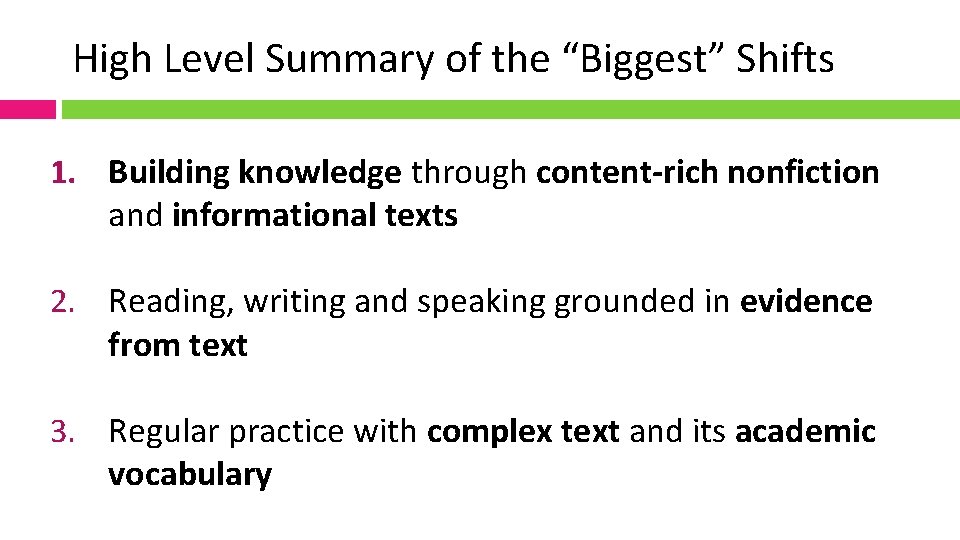 High Level Summary of the “Biggest” Shifts

1. Building knowledge through content-rich nonfiction and informational texts

2. Reading, writing and speaking grounded in evidence from text

3. Regular practice with complex text and its academic vocabulary